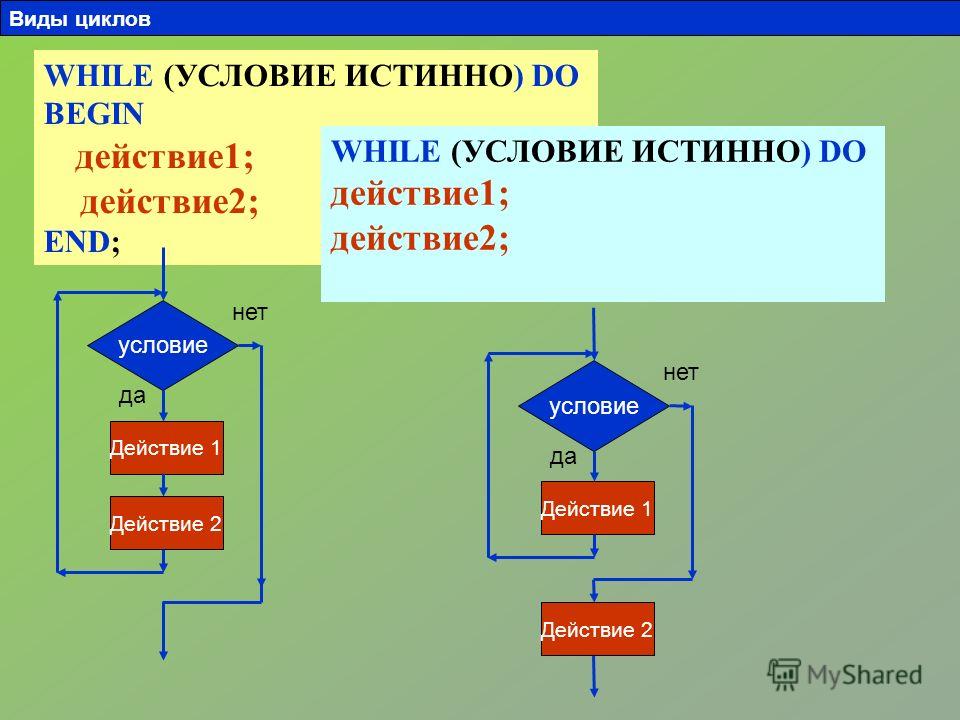 Виды циклов

WHILE (УСЛОВИЕ ИСТИННО) DO
BEGIN
действие1;
действие2;
END;

WHILE (УСЛОВИЕ ИСТИННО) DO
действие1;
действие2;

условие
нет
да
Действие 1
Действие 2

условие
нет
да
Действие 1
Действие 2

MyShared